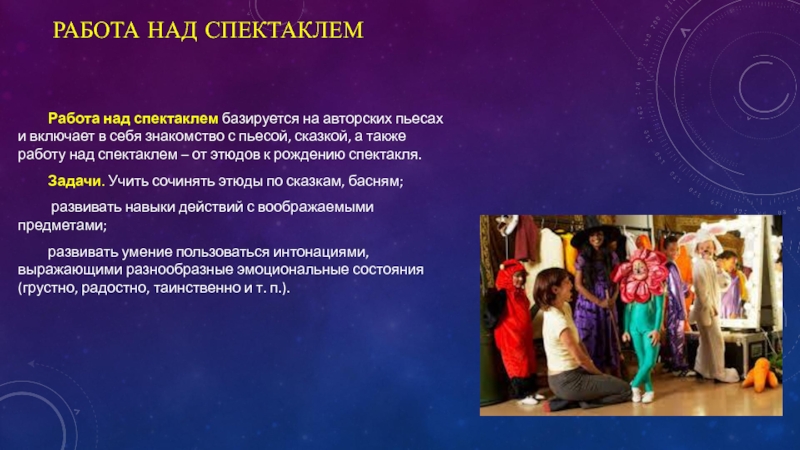 РАБОТА НАД СПЕКТАКЛЕМ

Работа над спектаклем базируется на авторских пьесах и включает в себя знакомство с пьесой, сказкой, а также работу над спектаклем – от этюдов к рождению спектакля.

Задачи. Учить сочинять этюды по сказкам, басням;

развивать навыки действий с воображаемыми предметами;

развивать умение пользоваться интонациями, выражающими разнообразные эмоциональные состояния (грустно, радостно, таинственно и т. п.).